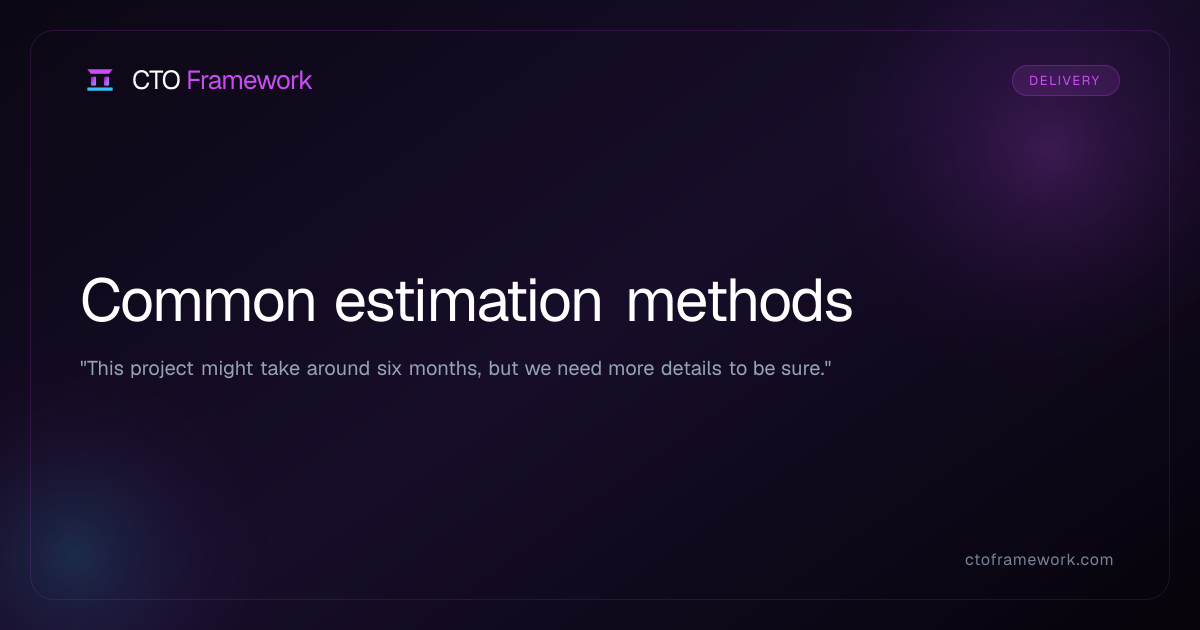 CTO Framework

DELIVERY

Common estimation methods

"This project might take around six months, but we need more details to be sure."

ctoframework.com